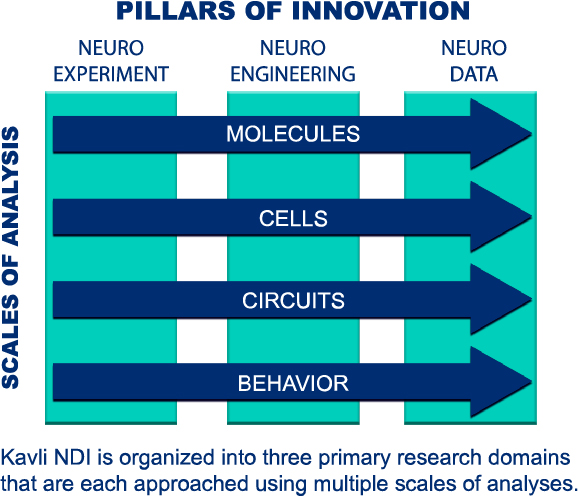 PILLARS OF INNOVATION

NEURO EXPERIMENT

NEURO ENGINEERING

NEURO DATA

SCALES OF ANALYSIS

MOLECULES

CELLS

CIRCUITS

BEHAVIOR

Kavli NDI is organized into three primary research domains that are each approached using multiple scales of analyses.